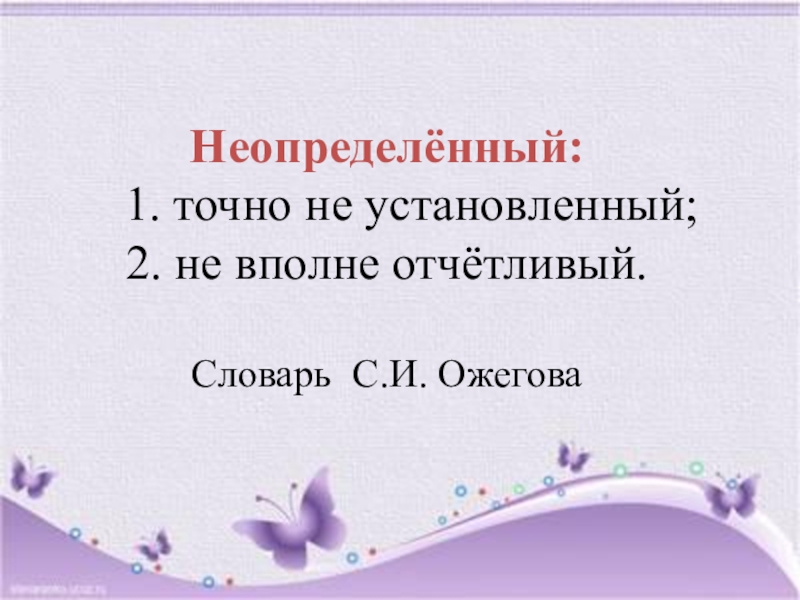 Неопределённый:
1. точно не установленный;
2. не вполне отчётливый.

Словарь С.И. Ожегова